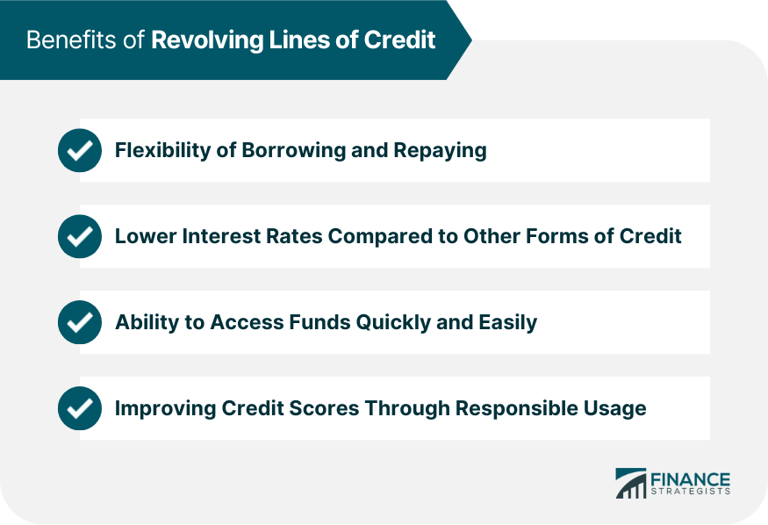 Benefits of Revolving Lines of Credit

Flexibility of Borrowing and Repaying

Lower Interest Rates Compared to Other Forms of Credit

Ability to Access Funds Quickly and Easily

Improving Credit Scores Through Responsible Usage

FINANCE STRATEGISTS